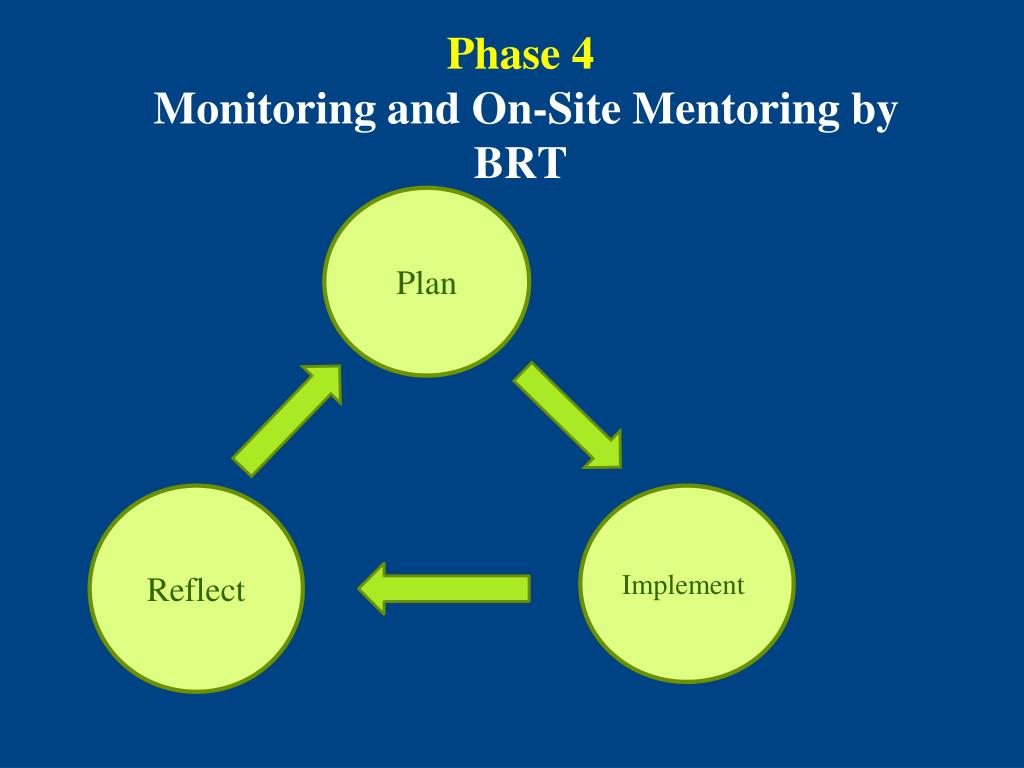 Phase 4
Monitoring and On-Site Mentoring by BRT

Plan

Implement

Reflect